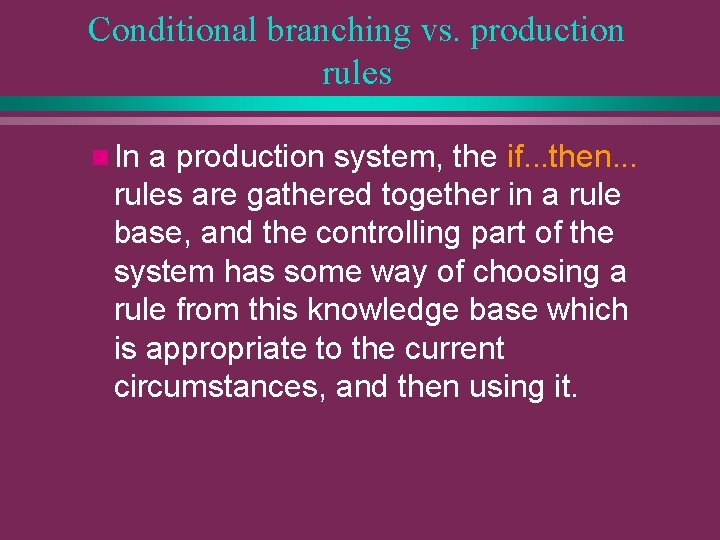 Conditional branching vs. production rules

In a production system, the if...then... rules are gathered together in a rule base, and the controlling part of the system has some way of choosing a rule from this knowledge base which is appropriate to the current circumstances, and then using it.